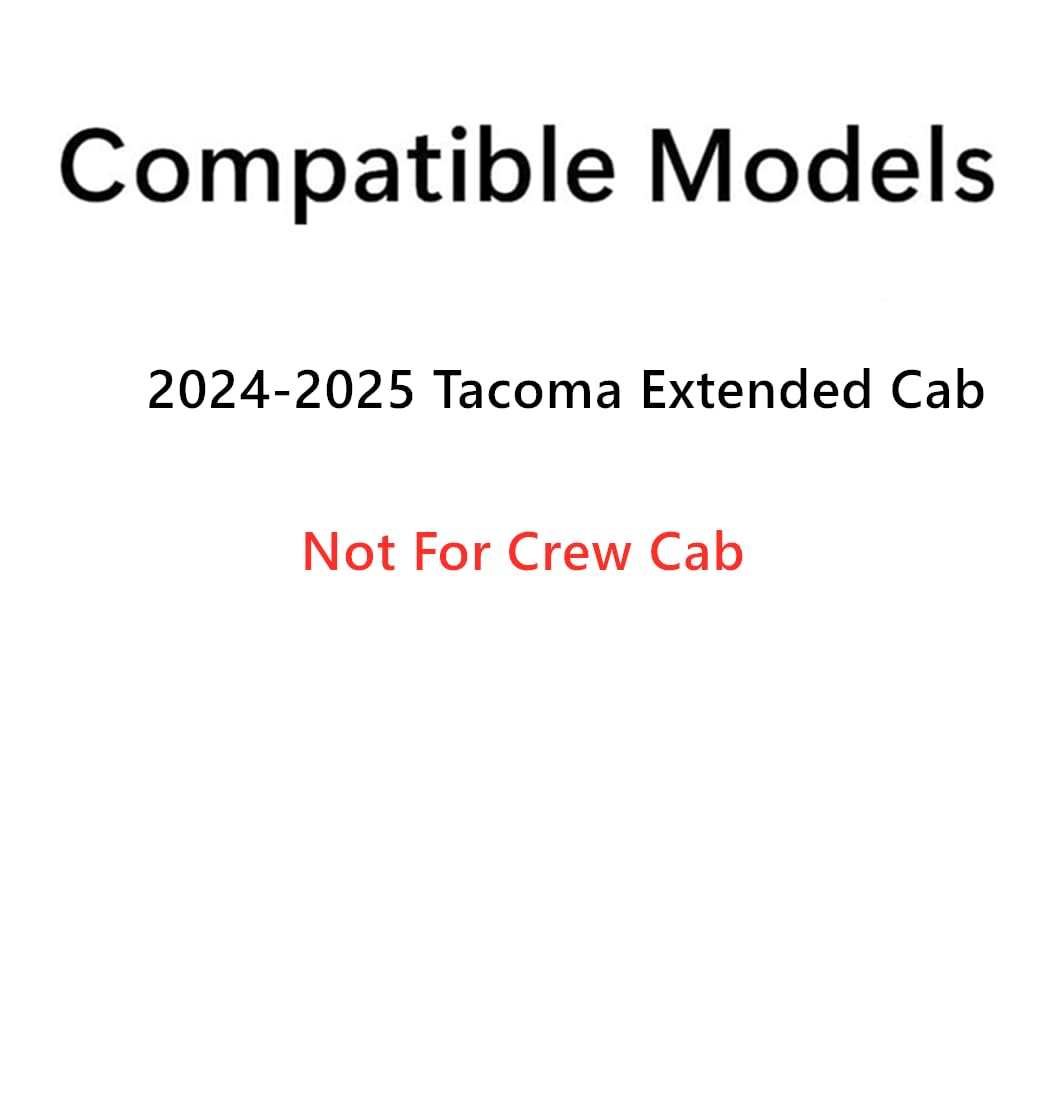 Compatible Models

2024-2025 Tacoma Extended Cab

Not For Crew Cab